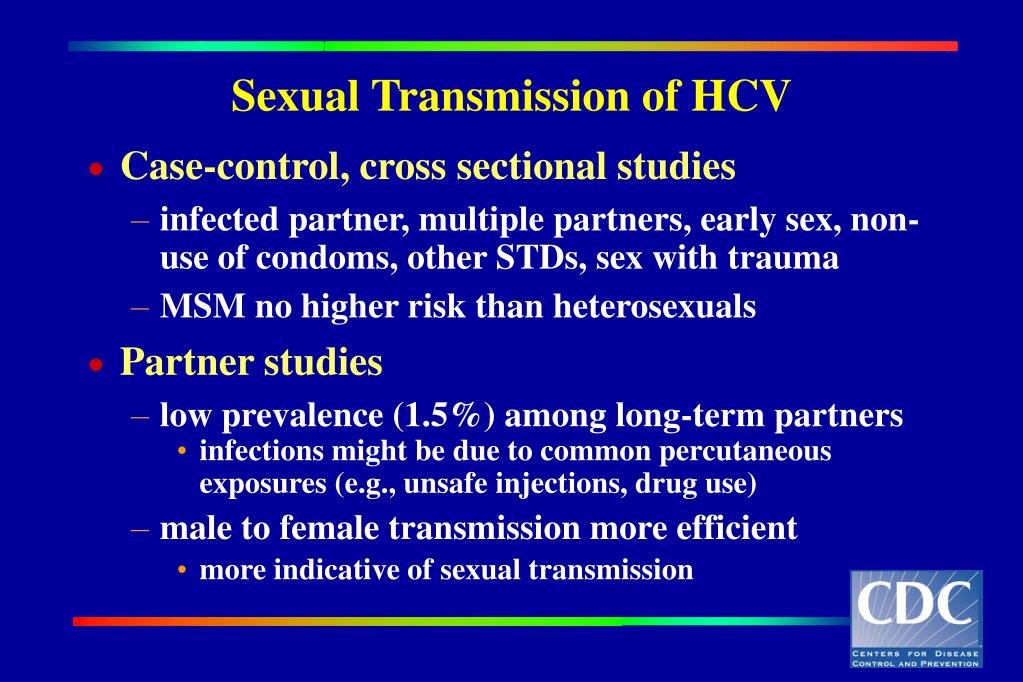 Sexual Transmission of HCV

• Case-control, cross sectional studies

– infected partner, multiple partners, early sex, non-use of condoms, other STDs, sex with trauma

– MSM no higher risk than heterosexuals

• Partner studies

– low prevalence (1.5%) among long-term partners

• infections might be due to common percutaneous exposures (e.g., unsafe injections, drug use)

– male to female transmission more efficient

• more indicative of sexual transmission

CDC
CENTERS FOR DISEASE CONTROL AND PREVENTION